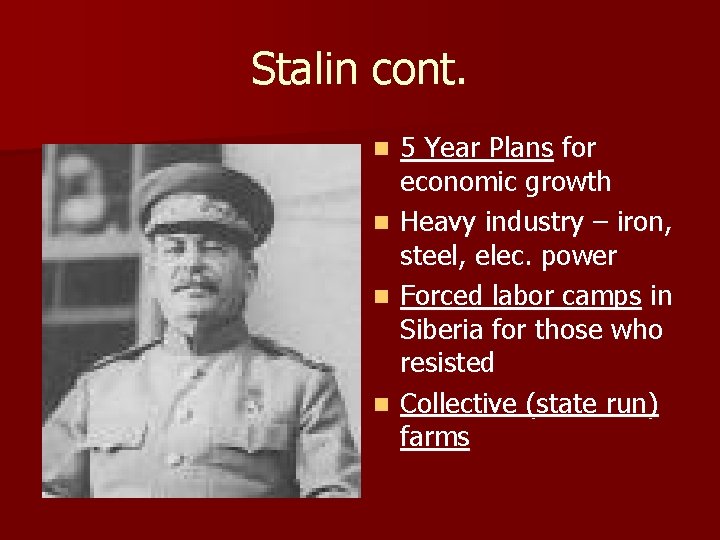 Stalin cont.

- 5 Year Plans for economic growth
- Heavy industry – iron, steel, elec. power
- Forced labor camps in Siberia for those who resisted
- Collective (state run) farms